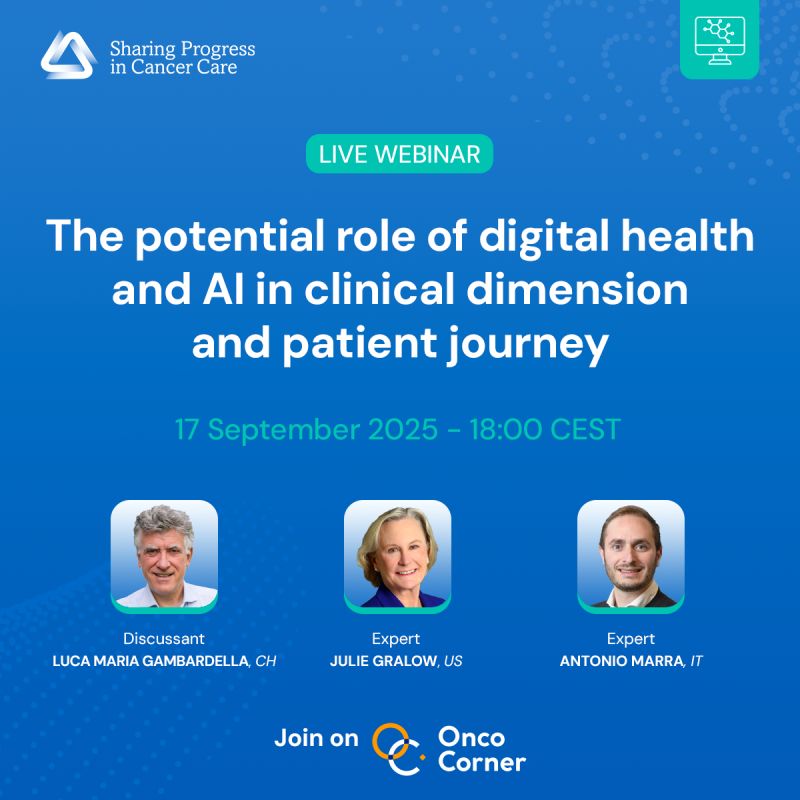 Sharing Progress in Cancer Care

LIVE WEBINAR

The potential role of digital health and AI in clinical dimension and patient journey

17 September 2025 - 18:00 CEST

Discussant
LUCA MARIA GAMBARDELLA, CH

Expert
JULIE GRALOW, US

Expert
ANTONIO MARRA, IT

Join on Onco Corner